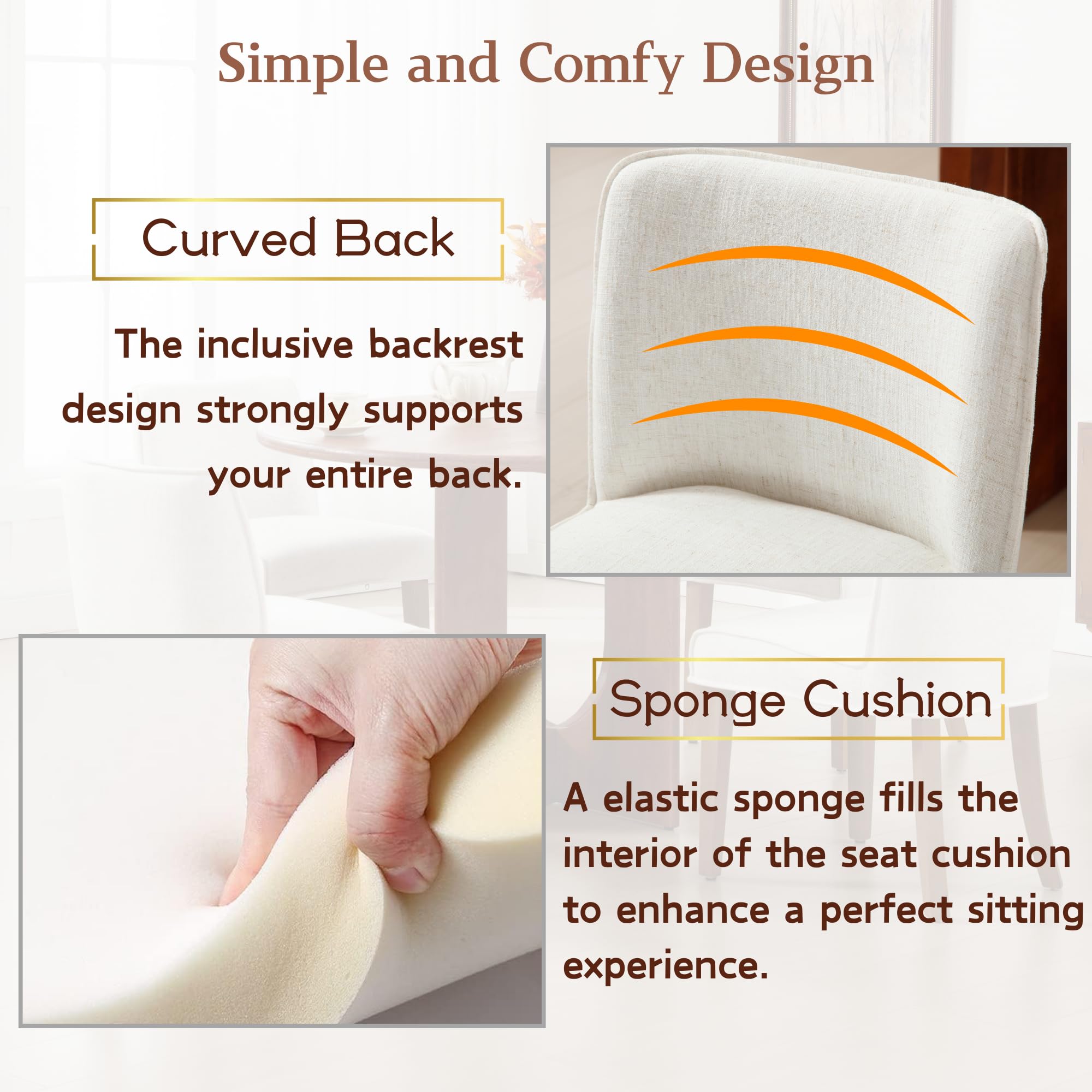 Simple and Comfy Design

Curved Back

The inclusive backrest design strongly supports your entire back.

Sponge Cushion

A elastic sponge fills the interior of the seat cushion to enhance a perfect sitting experience.